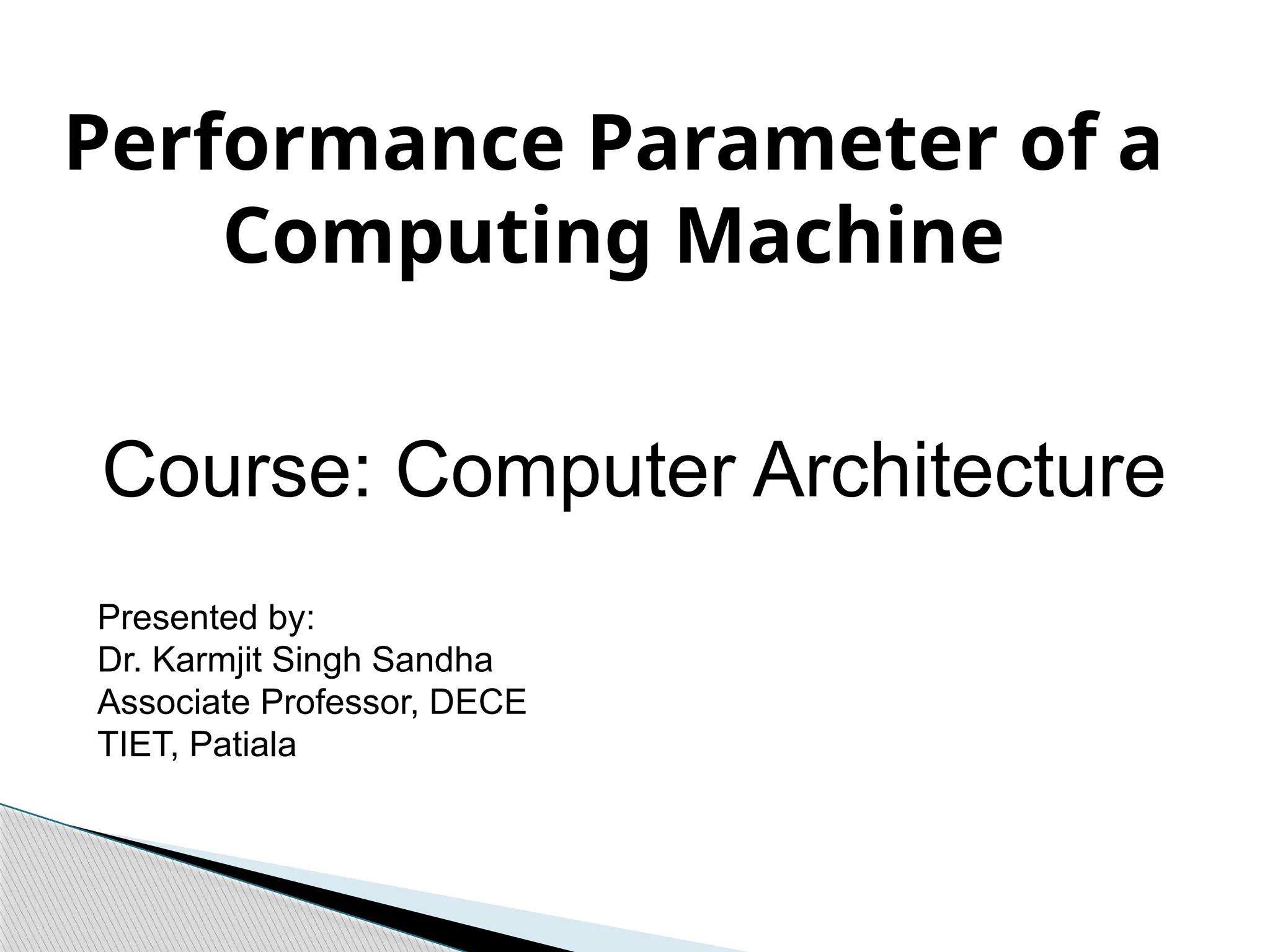 Performance Parameter of a Computing Machine

Course: Computer Architecture

Presented by:
Dr. Karmjit Singh Sandha
Associate Professor, DECE
TIET, Patiala